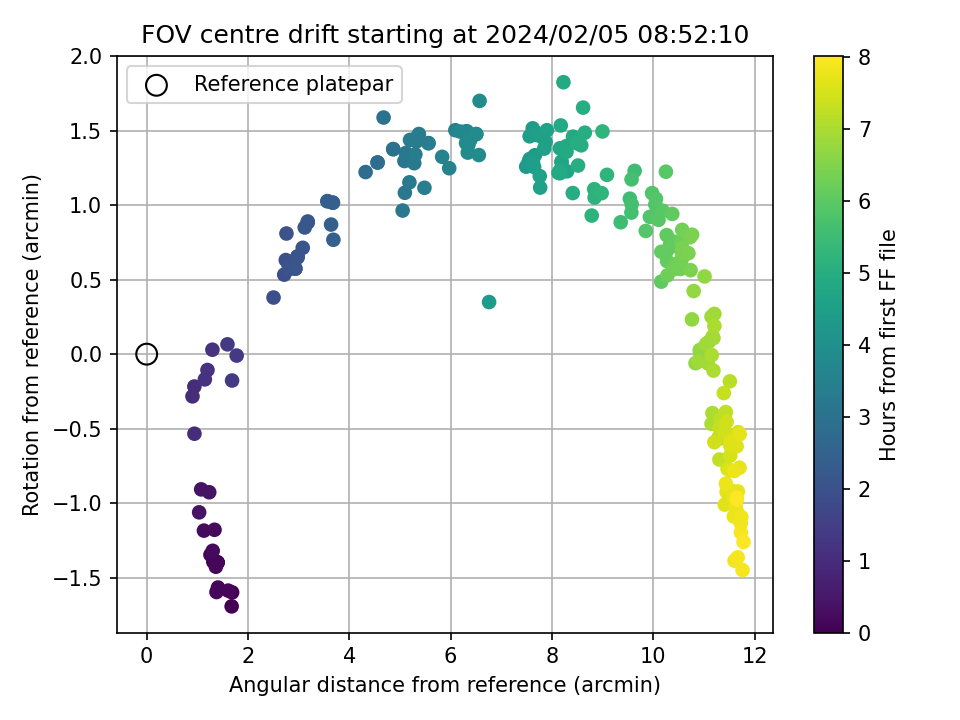 FOV centre drift starting at 2024/02/05 08:52:10

Reference platepar

Rotation from reference (arcmin)

2.0
1.5
1.0
0.5
0.0
−0.5
−1.0
−1.5

0
2
4
6
8
10
12

Angular distance from reference (arcmin)

Hours from first FF file

8
7
6
5
4
3
2
1
0